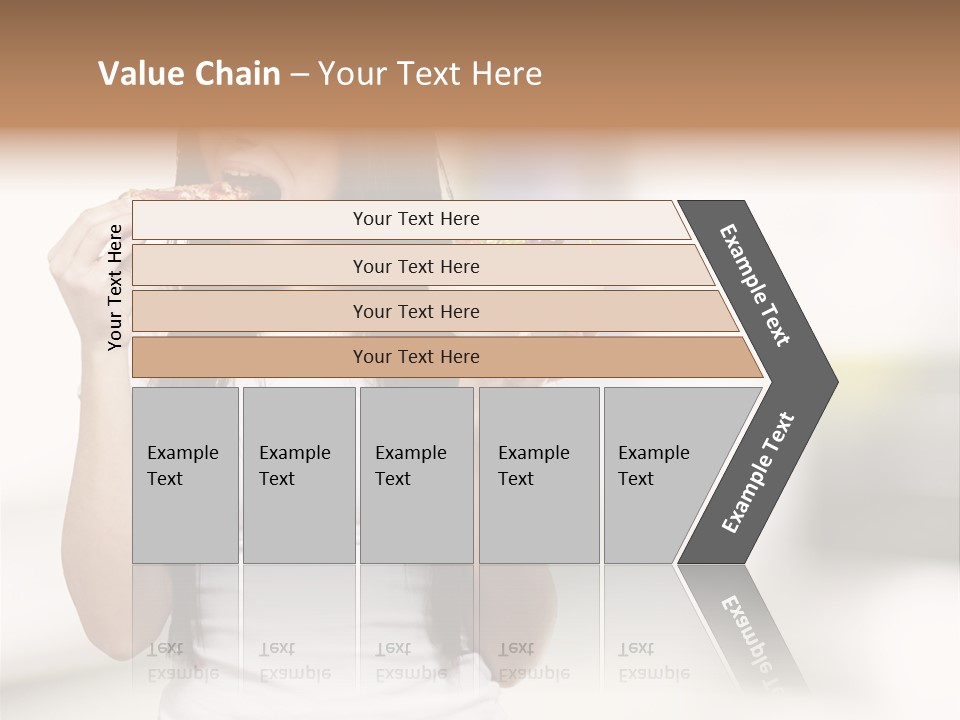 Value Chain – Your Text Here

Your Text Here

Your Text Here

Your Text Here

Your Text Here

Your Text Here

Example Text

Example Text

Example Text

Example Text

Example Text

Example Text

Example Text